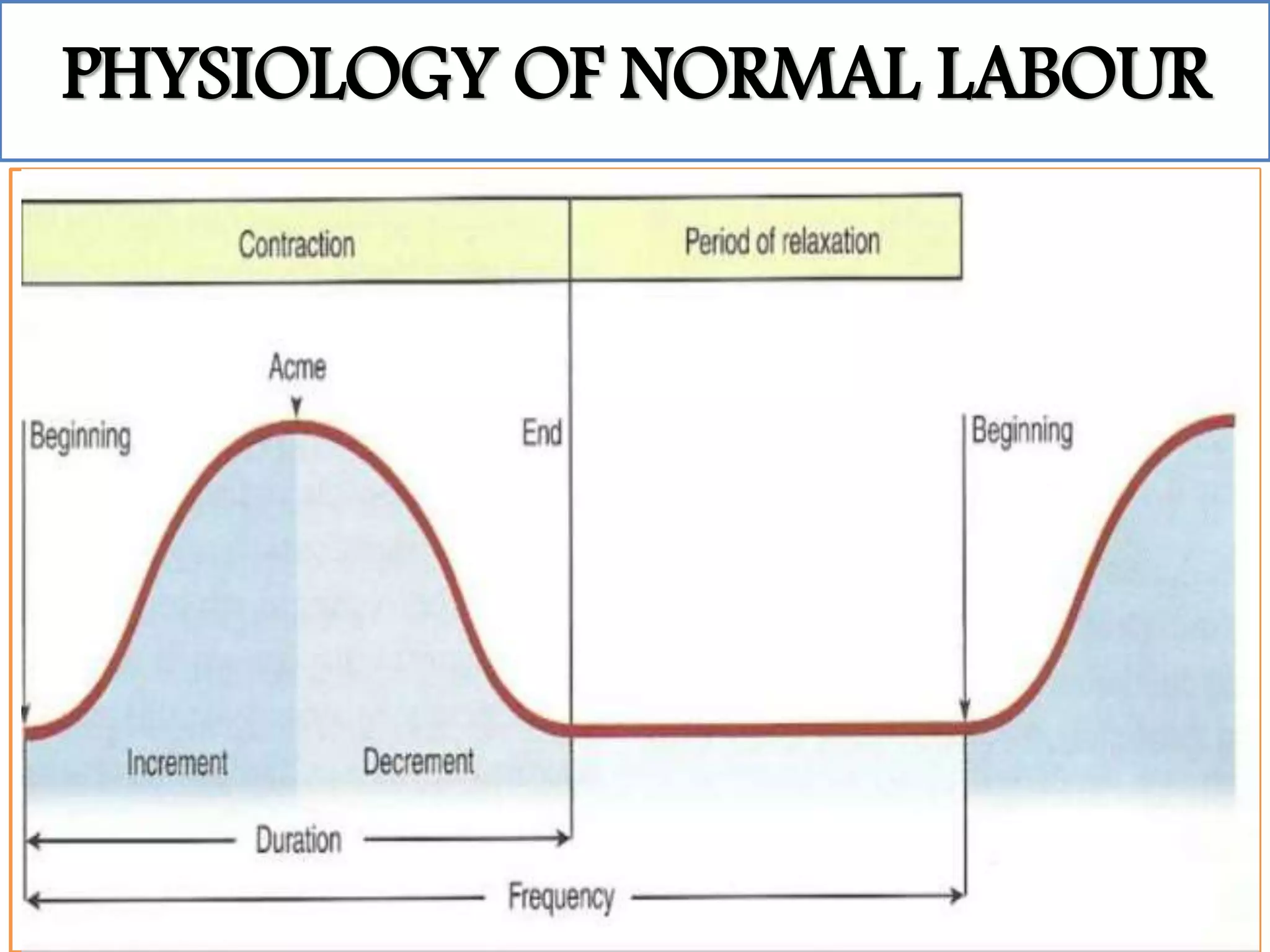 PHYSIOLOGY OF NORMAL LABOUR

Contraction

Period of relaxation

Acme

Beginning

End

Beginning

Increment

Decrement

Duration

Frequency